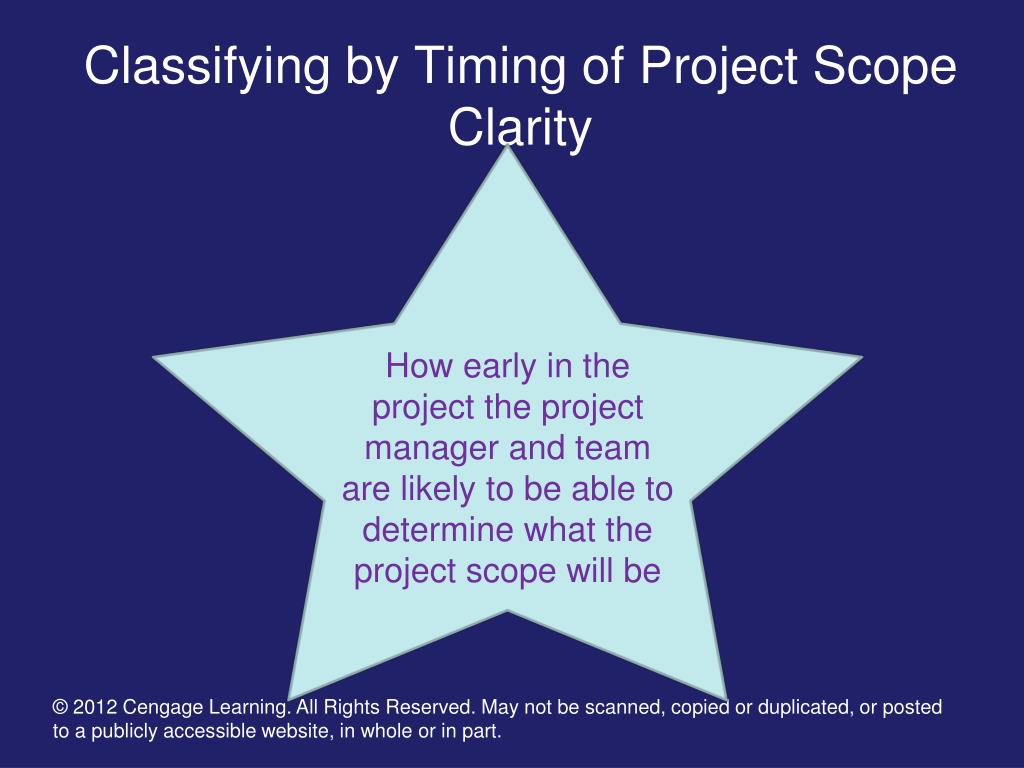 Classifying by Timing of Project Scope Clarity

How early in the project the project manager and team are likely to be able to determine what the project scope will be

© 2012 Cengage Learning. All Rights Reserved. May not be scanned, copied or duplicated, or posted to a publicly accessible website, in whole or in part.